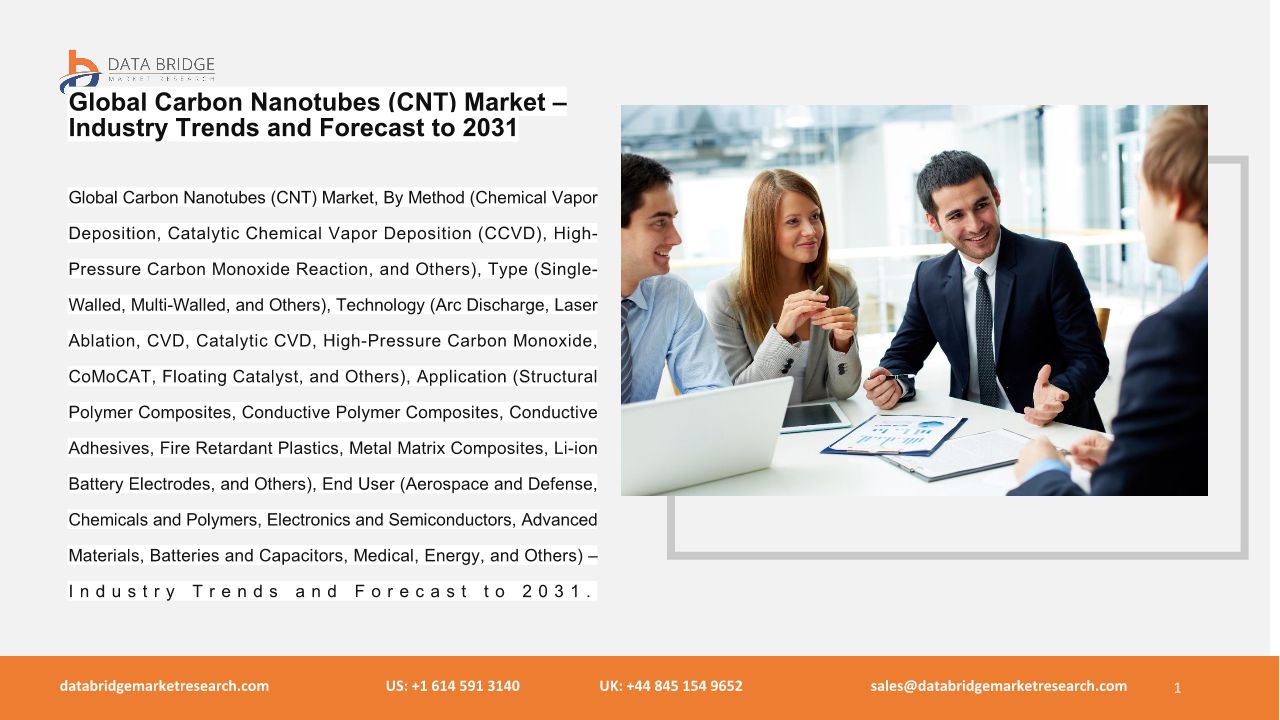 DATA BRIDGE
MARKET RESEARCH

Global Carbon Nanotubes (CNT) Market – Industry Trends and Forecast to 2031

Global Carbon Nanotubes (CNT) Market, By Method (Chemical Vapor Deposition, Catalytic Chemical Vapor Deposition (CCVD), High-Pressure Carbon Monoxide Reaction, and Others), Type (Single-Walled, Multi-Walled, and Others), Technology (Arc Discharge, Laser Ablation, CVD, Catalytic CVD, High-Pressure Carbon Monoxide, CoMoCAT, Floating Catalyst, and Others), Application (Structural Polymer Composites, Conductive Polymer Composites, Conductive Adhesives, Fire Retardant Plastics, Metal Matrix Composites, Li-ion Battery Electrodes, and Others), End User (Aerospace and Defense, Chemicals and Polymers, Electronics and Semiconductors, Advanced Materials, Batteries and Capacitors, Medical, Energy, and Others) – Industry Trends and Forecast to 2031.

databridgemarketresearch.com US: +1 614 591 3140 UK: +44 845 154 9652 sales@databridgemarketresearch.com 1